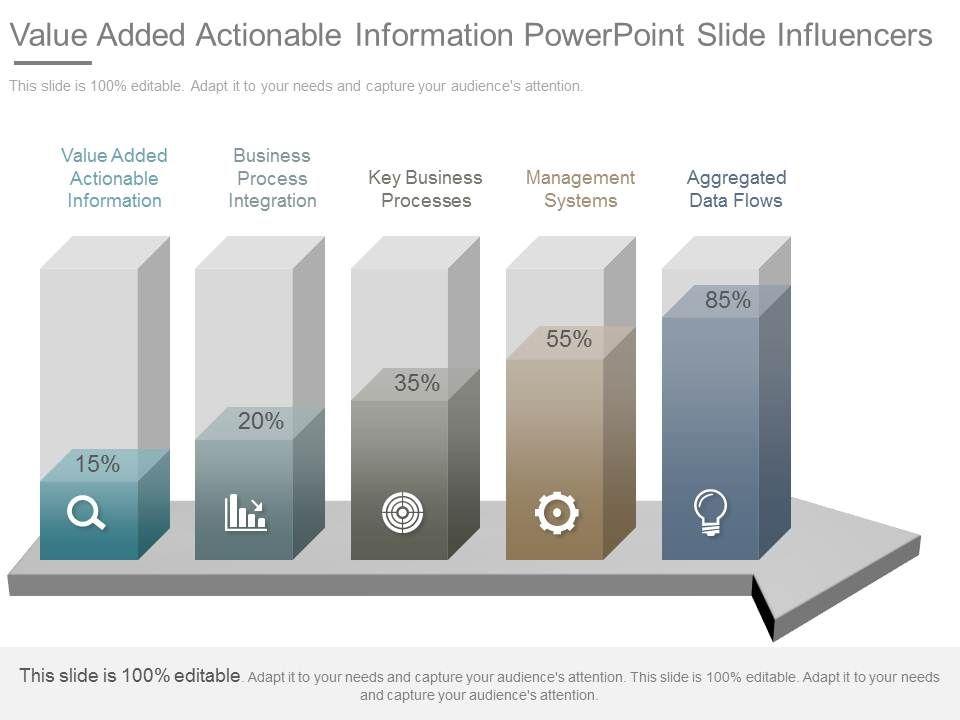 Value Added Actionable Information PowerPoint Slide Influencers

This slide is 100% editable. Adapt it to your needs and capture your audience's attention.

Value Added Actionable Information

Business Process Integration

Key Business Processes

Management Systems

Aggregated Data Flows

15%

20%

35%

55%

85%

This slide is 100% editable. Adapt it to your needs and capture your audience's attention. This slide is 100% editable. Adapt it to your needs and capture your audience's attention.